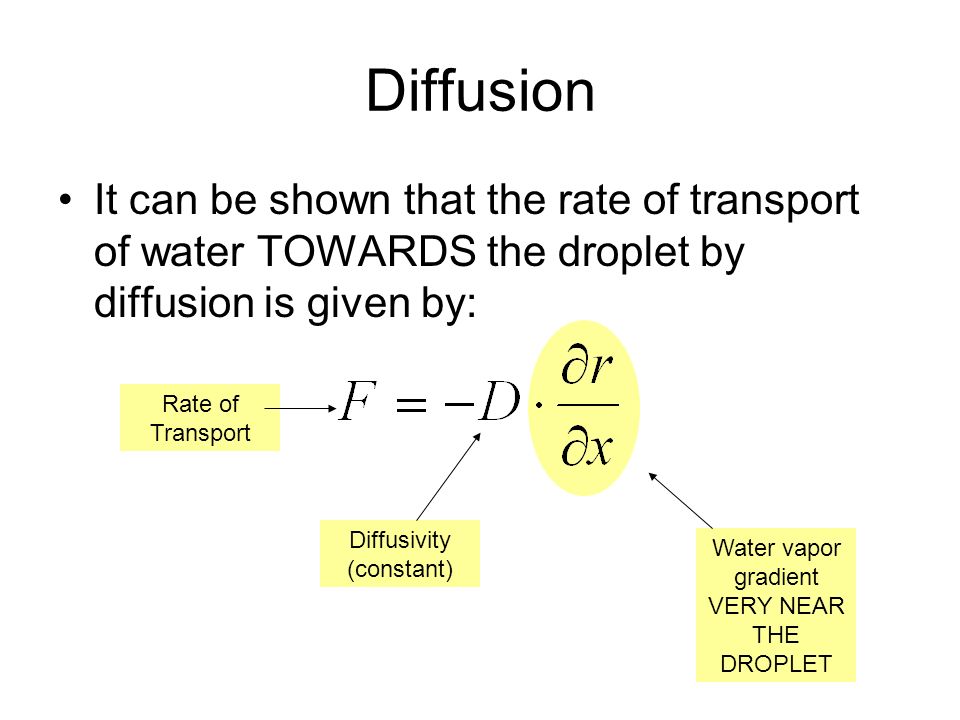 Diffusion

• It can be shown that the rate of transport of water TOWARDS the droplet by diffusion is given by:

Rate of Transport

$F = -D \cdot \frac{\partial r}{\partial x}$

Diffusivity (constant)

Water vapor gradient VERY NEAR THE DROPLET